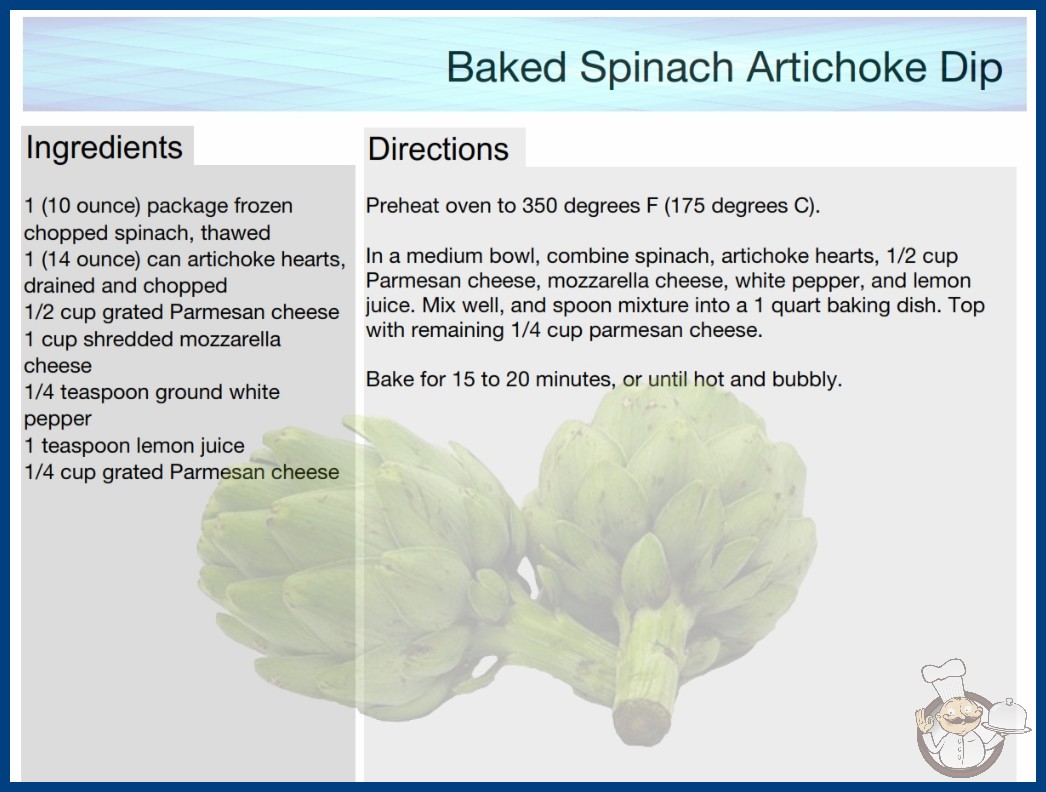 Baked Spinach Artichoke Dip

Ingredients

1 (10 ounce) package frozen chopped spinach, thawed
1 (14 ounce) can artichoke hearts, drained and chopped
1/2 cup grated Parmesan cheese
1 cup shredded mozzarella cheese
1/4 teaspoon ground white pepper
1 teaspoon lemon juice
1/4 cup grated Parmesan cheese

Directions

Preheat oven to 350 degrees F (175 degrees C).

In a medium bowl, combine spinach, artichoke hearts, 1/2 cup Parmesan cheese, mozzarella cheese, white pepper, and lemon juice. Mix well, and spoon mixture into a 1 quart baking dish. Top with remaining 1/4 cup parmesan cheese.

Bake for 15 to 20 minutes, or until hot and bubbly.